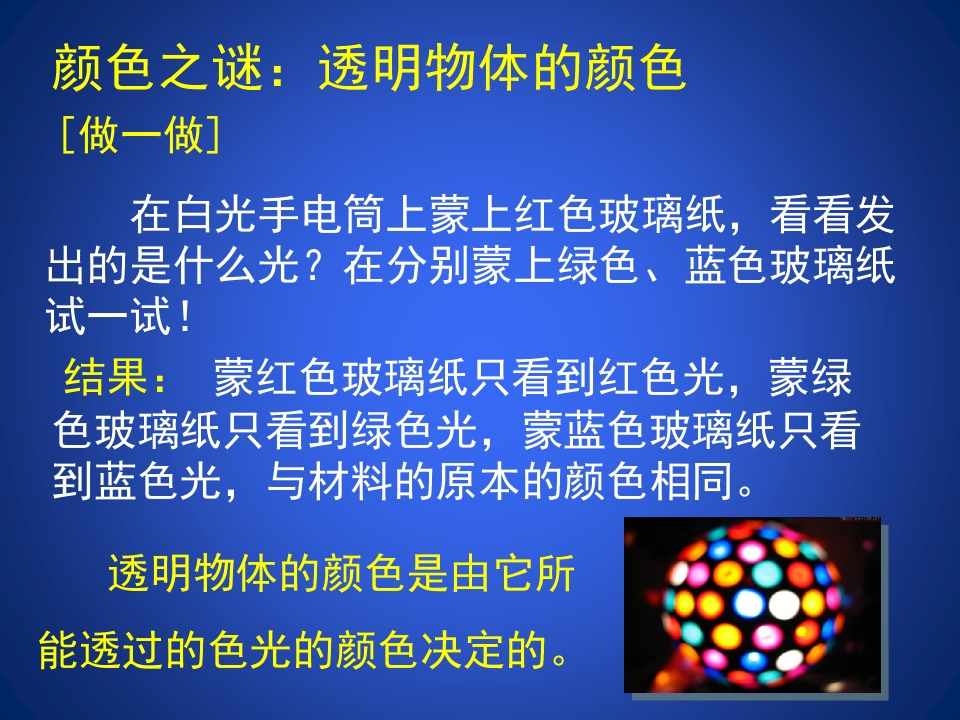 颜色之谜：透明物体的颜色

[做一做]

在白光手电筒上蒙上红色玻璃纸，看看发出的是什么光？在分别蒙上绿色、蓝色玻璃纸试一试！

结果： 蒙红色玻璃纸只看到红色光，蒙绿色玻璃纸只看到绿色光，蒙蓝色玻璃纸只看到蓝色光，与材料的原本的颜色相同。

透明物体的颜色是由它所能透过的色光的颜色决定的。